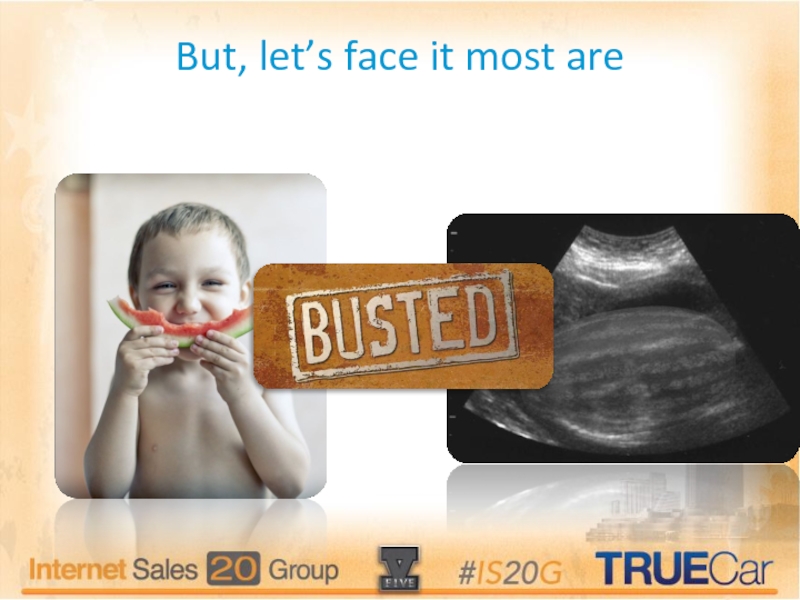 But, let's face it most are

BUSTED

Internet Sales 20 Group

V FIVE

#IS20G

TRUECar